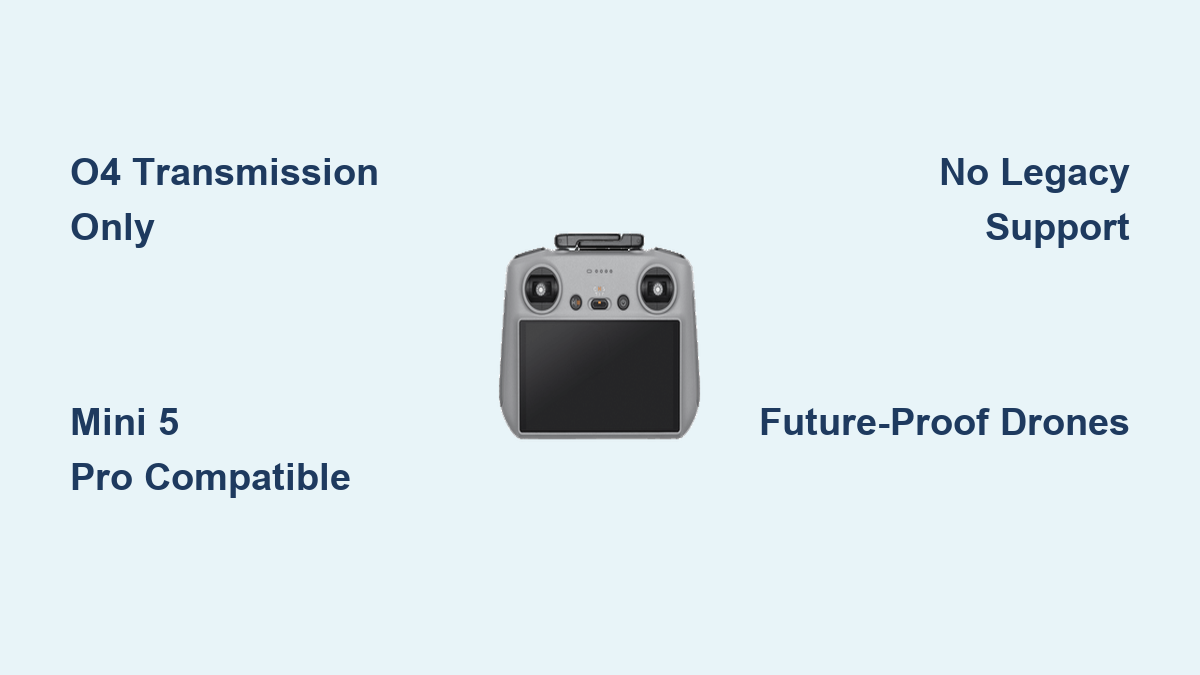 O4 Transmission Only

No Legacy Support

Mini 5 Pro Compatible

Future-Proof Drones